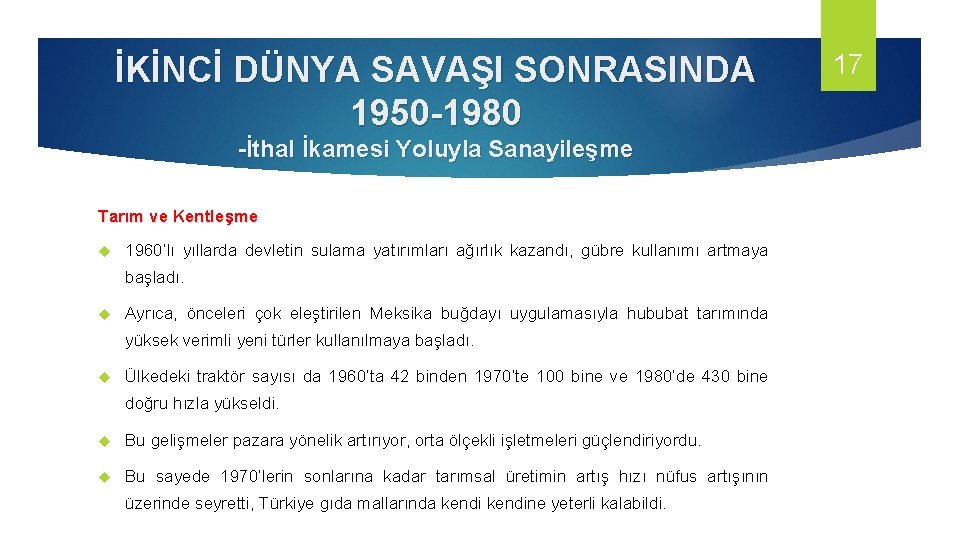 İKİNCİ DÜNYA SAVAŞI SONRASINDA 1950-1980

-İthal İkamesi Yoluyla Sanayileşme

17

Tarım ve Kentleşme

1960'lı yıllarda devletin sulama yatırımları ağırlık kazandı, gübre kullanımı artmaya başladı.

Ayrıca, önceleri çok eleştirilen Meksika buğdayı uygulamasıyla hububat tarımında yüksek verimli yeni türler kullanılmaya başladı.

Ülkedeki traktör sayısı da 1960'ta 42 binden 1970'te 100 bine ve 1980'de 430 bine doğru hızla yükseldi.

Bu gelişmeler pazara yönelik artırıyor, orta ölçekli işletmeleri güçlendiriyordu.

Bu sayede 1970'lerin sonlarına kadar tarımsal üretimin artış hızı nüfus artışının üzerinde seyretti, Türkiye gıda mallarında kendi kendine yeterli kalabildi.